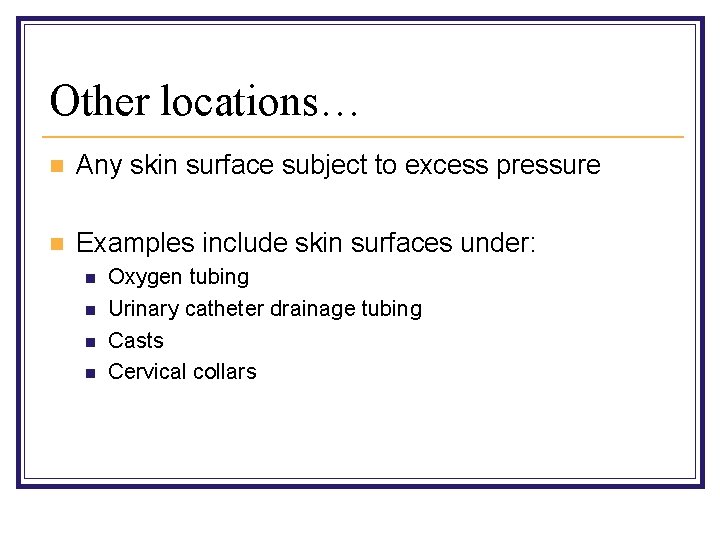 Other locations…

- Any skin surface subject to excess pressure

- Examples include skin surfaces under:
  - Oxygen tubing
  - Urinary catheter drainage tubing
  - Casts
  - Cervical collars